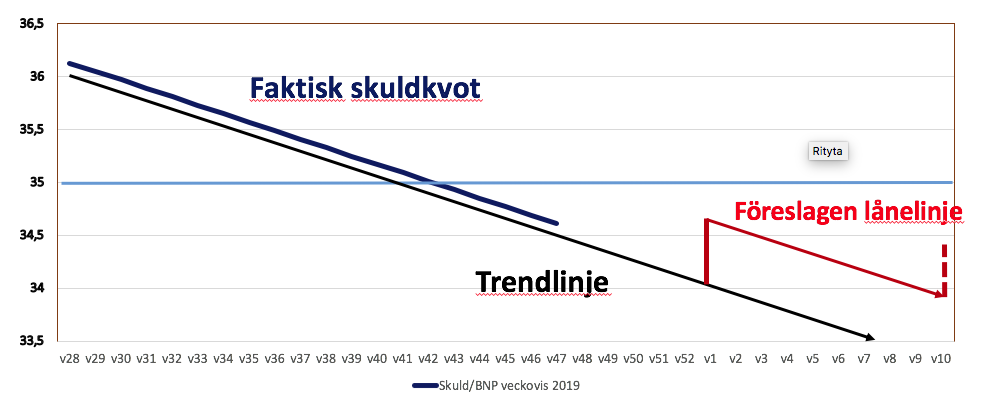 36,5
36
35,5
35
34,5
34
33,5

Faktisk skuldkvot

Rityta

Föreslagen lånelinje

Trendlinje

v28 v29 v30 v31 v32 v33 v34 v35 v36 v37 v38 v39 v40 v41 v42 v43 v44 v45 v46 v47 v48 v49 v50 v51 v52 v1 v2 v3 v4 v5 v6 v7 v8 v9 v10

Skuld/BNP veckovis 2019